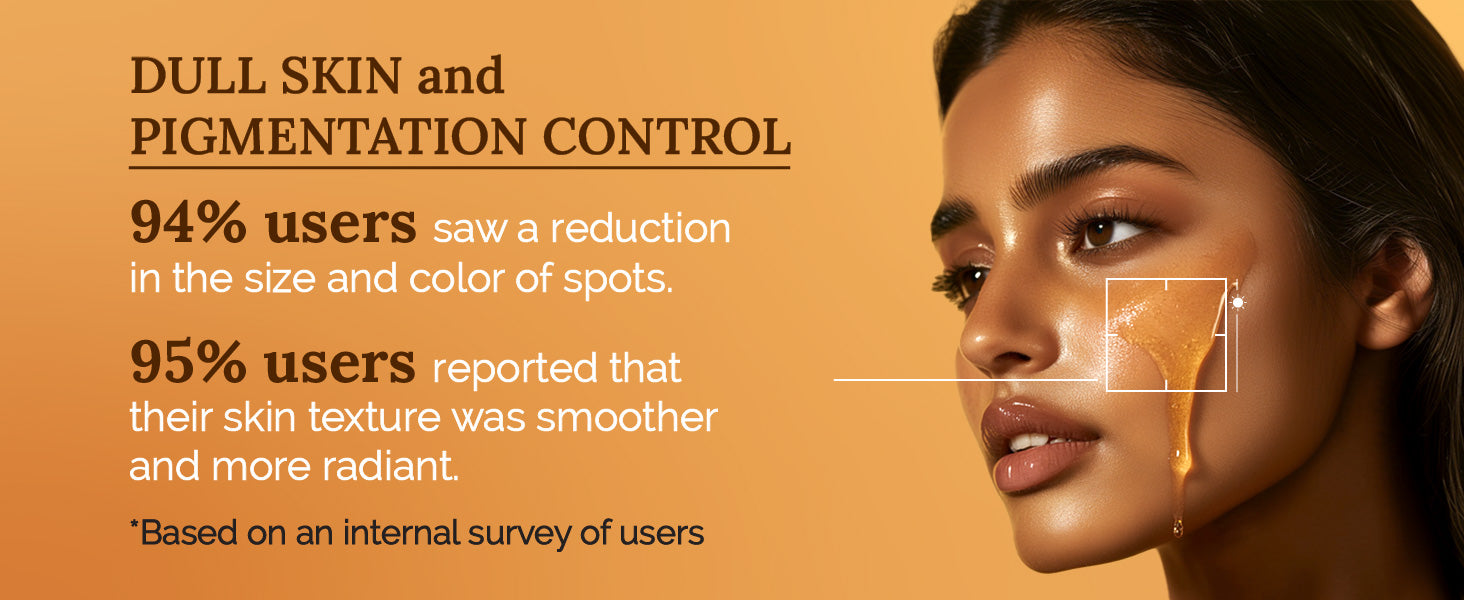 DULL SKIN and PIGMENTATION CONTROL

94% users saw a reduction in the size and color of spots.

95% users reported that their skin texture was smoother and more radiant.

*Based on an internal survey of users